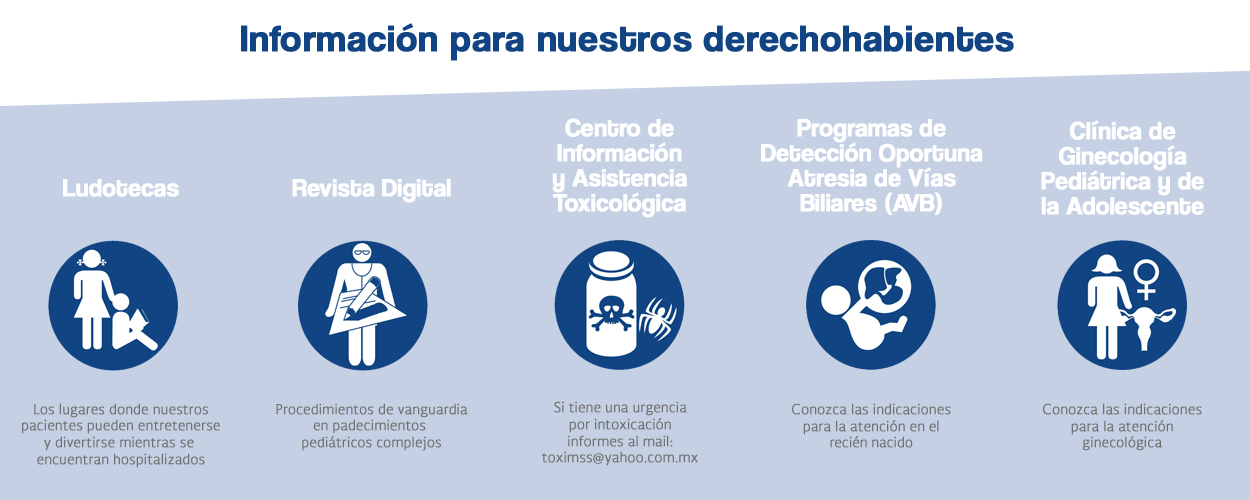 Información para nuestros derechohabientes

Ludotecas

Los lugares donde nuestros pacientes pueden entretenerse y divertirse mientras se encuentran hospitalizados

Revista Digital

Procedimientos de vanguardia en padecimientos pediátricos complejos

Centro de Información y Asistencia Toxicológica

Si tiene una urgencia por intoxicación informes al mail: toximss@yahoo.com.mx

Programas de Detección Oportuna Atresia de Vías Biliares (AVB)

Conozca las indicaciones para la atención en el recién nacido

Clínica de Ginecología Pediátrica y de la Adolescente

Conozca las indicaciones para la atención ginecológica